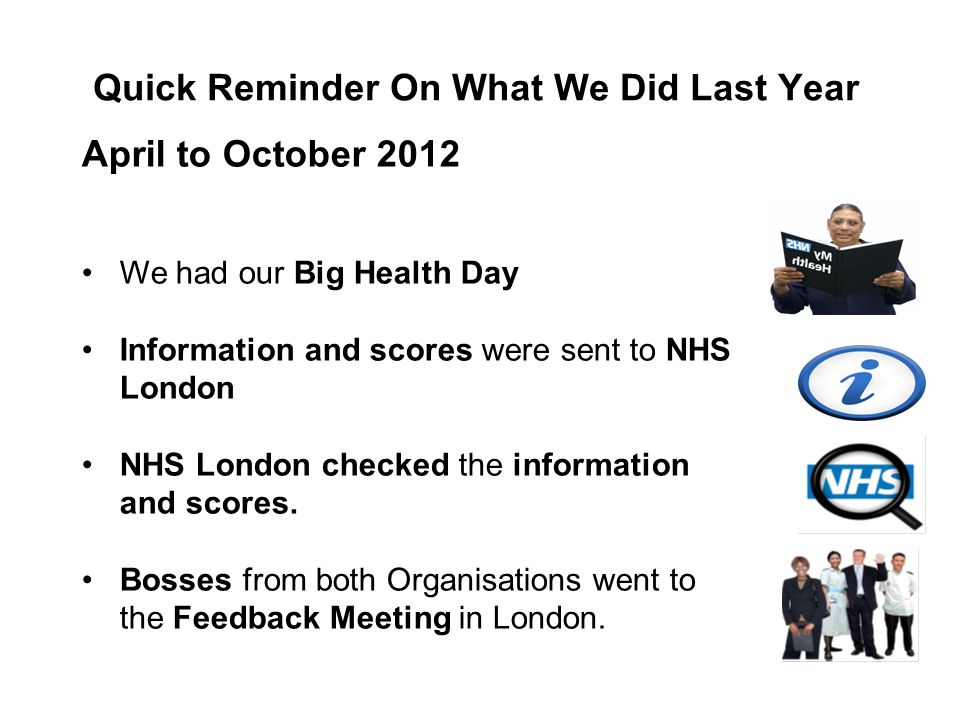 Quick Reminder On What We Did Last Year

April to October 2012

• We had our Big Health Day

• Information and scores were sent to NHS London

• NHS London checked the information and scores.

• Bosses from both Organisations went to the Feedback Meeting in London.

NHS My Health

i

NHS